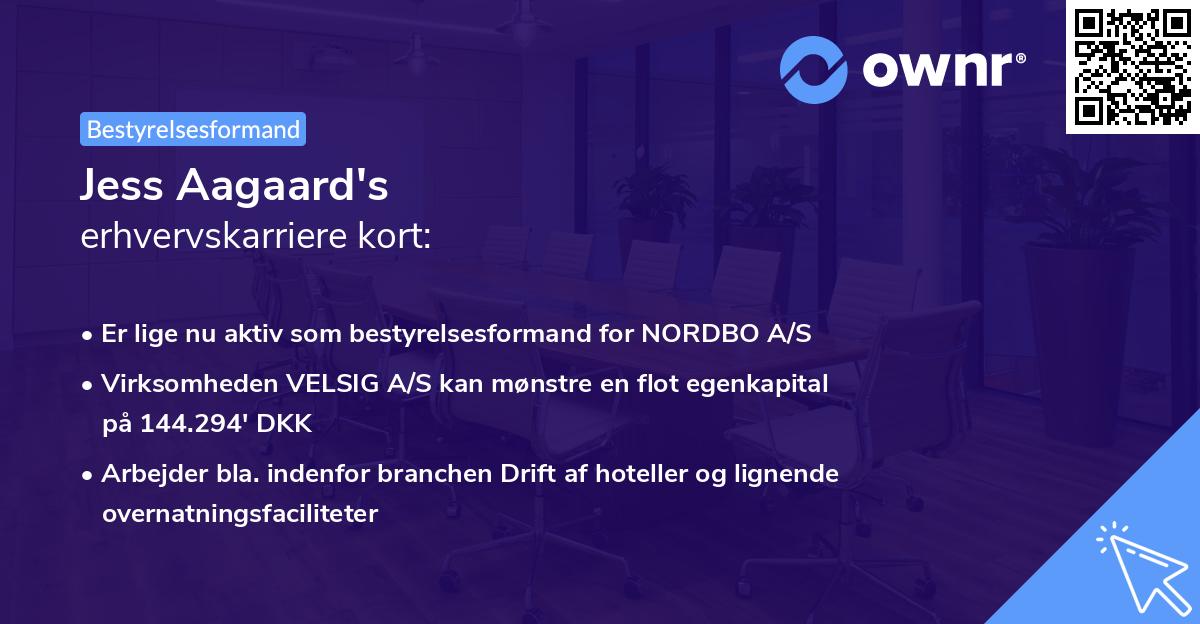 ownr®

Bestyrelsesformand

Jess Aagaard's
erhvervskarriere kort:

• Er lige nu aktiv som bestyrelsesformand for NORDBO A/S

• Virksomheden VELSIG A/S kan mønstre en flot egenkapital på 144.294' DKK

• Arbejder bla. indenfor branchen Drift af hoteller og lignende overnatningsfaciliteter